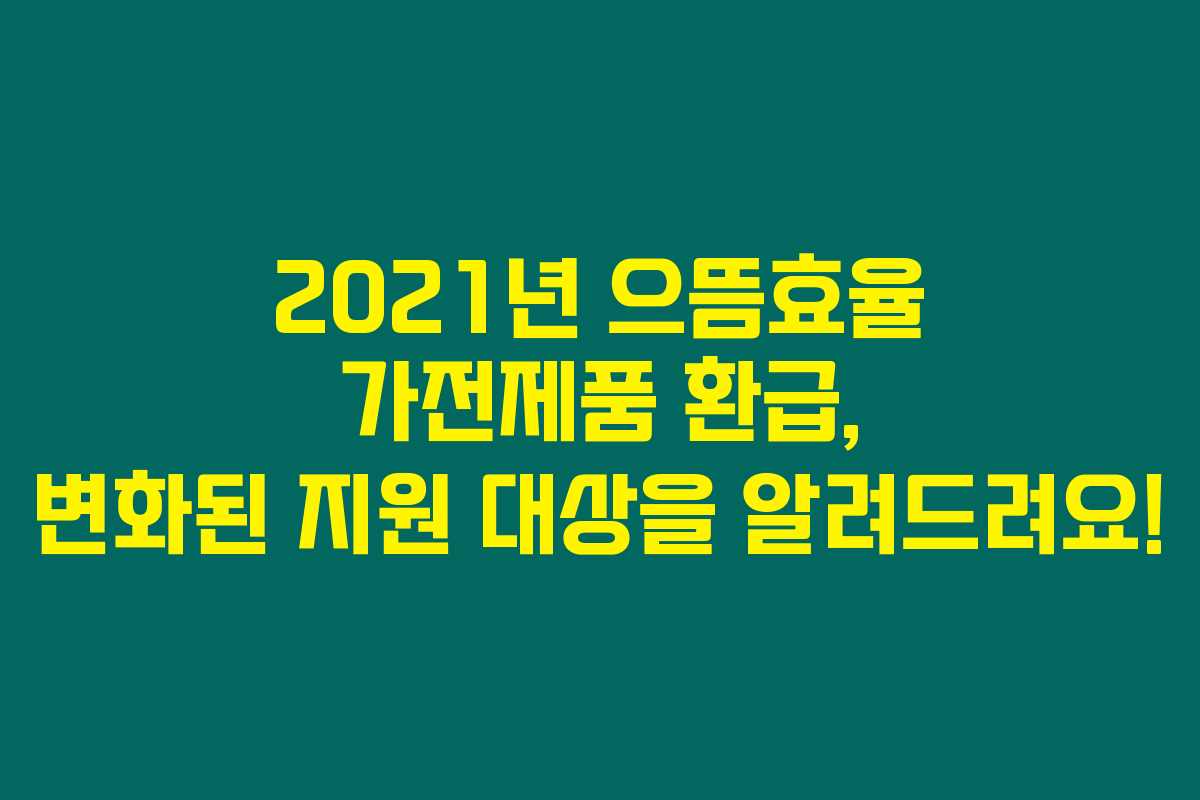 2021년 으뜸효율
가전제품 환급,
변화된 지원 대상을 알려드려요!